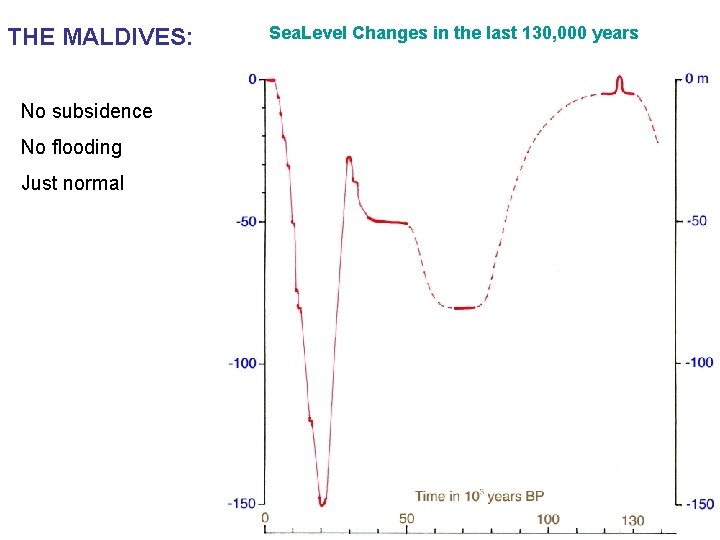 THE MALDIVES:

SeaLevel Changes in the last 130,000 years

No subsidence

No flooding

Just normal

0
-50
-100
-150

0 m
-50
-100
-150

Time in $10^3$ years BP

0
50
100
130